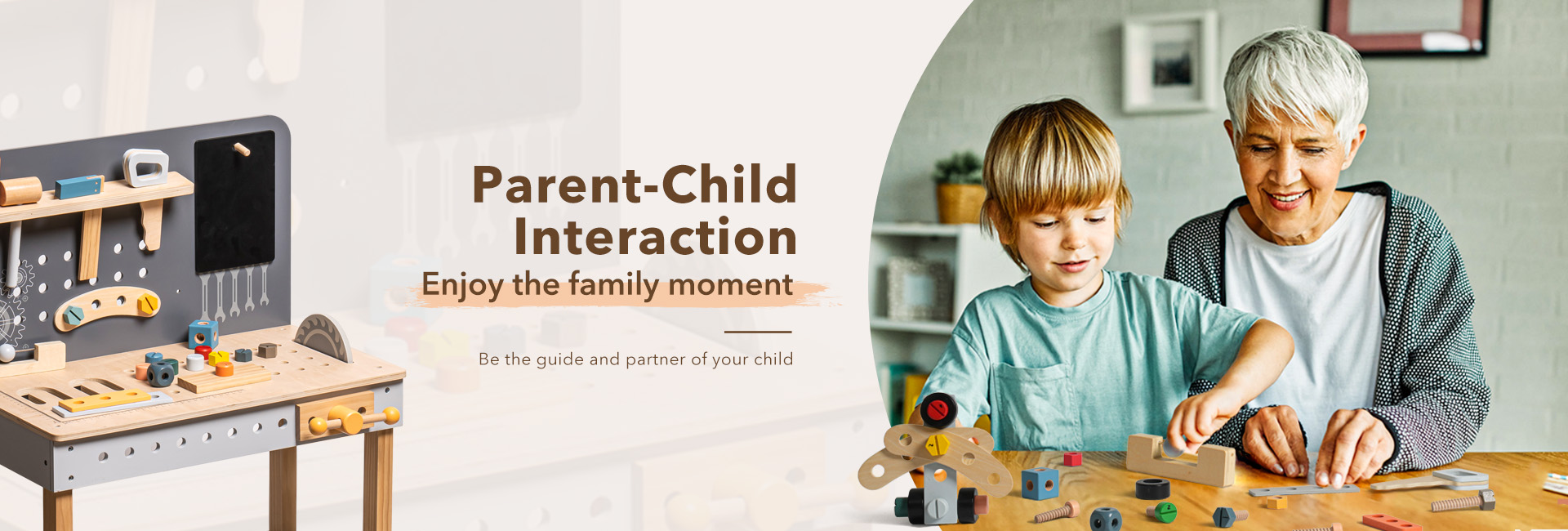 Parent-Child Interaction

Enjoy the family moment

Be the guide and partner of your child